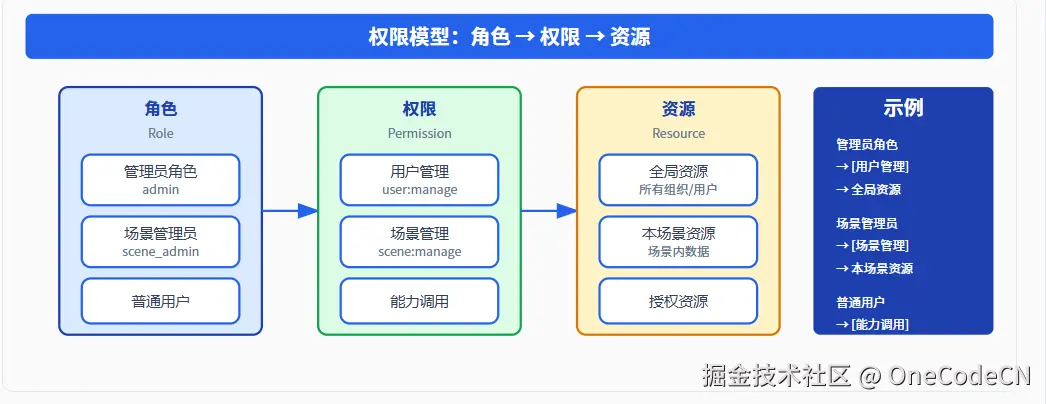 权限模型：角色 → 权限 → 资源

角色
Role
管理员角色
admin
场景管理员
scene_admin
普通用户

权限
Permission
用户管理
user:manage
场景管理
scene:manage
能力调用

资源
Resource
全局资源
所有组织/用户
本场景资源
场景内数据
授权资源

示例
管理员角色
→ [用户管理]
→ 全局资源

场景管理员
→ [场景管理]
→ 本场景资源

普通用户
→ [能力调用]

掘金技术社区 @ OneCodeCN